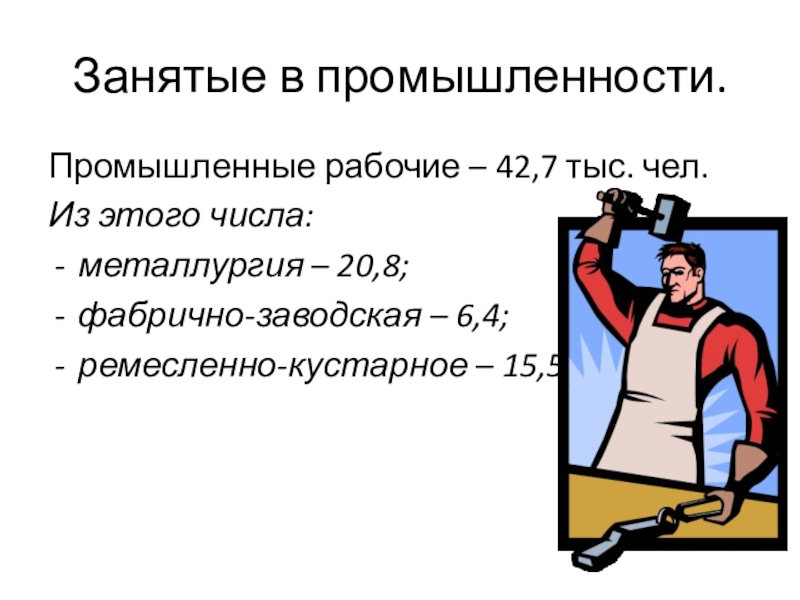 Занятые в промышленности.

Промышленные рабочие – 42,7 тыс. чел.

Из этого числа:

- металлургия – 20,8;
- фабрично-заводская – 6,4;
- ремесленно-кустарное – 15,5